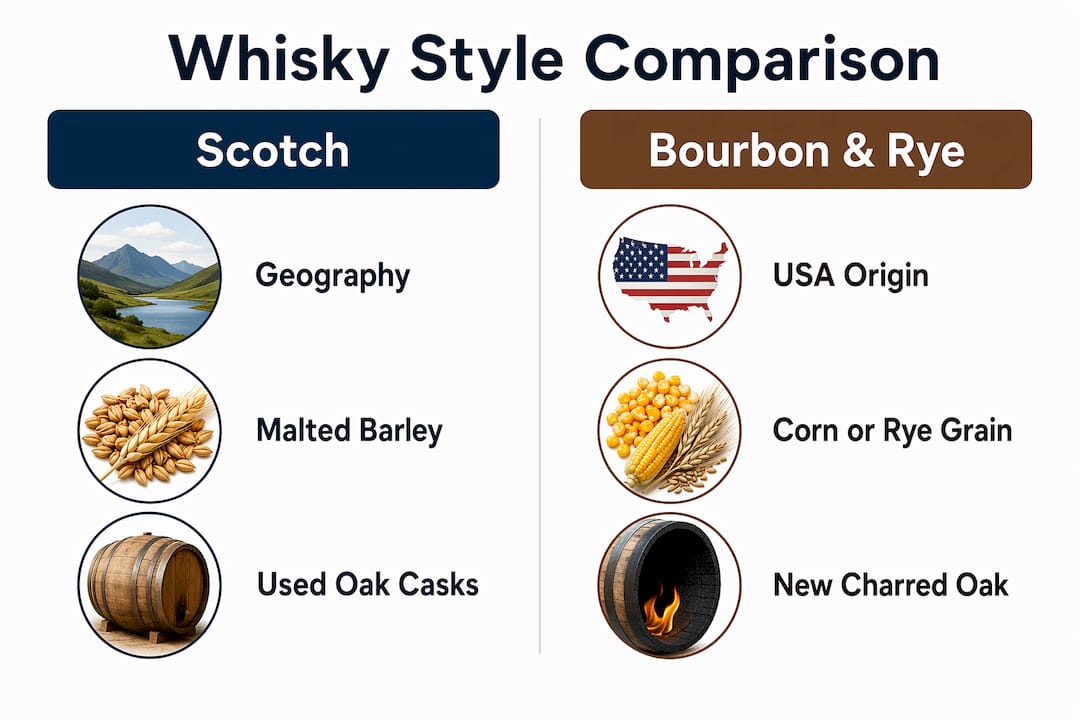 Whisky Style Comparison

Scotch

Geography

Malted Barley

Used Oak Casks

Bourbon & Rye

USA Origin

Corn or Rye Grain

New Charred Oak